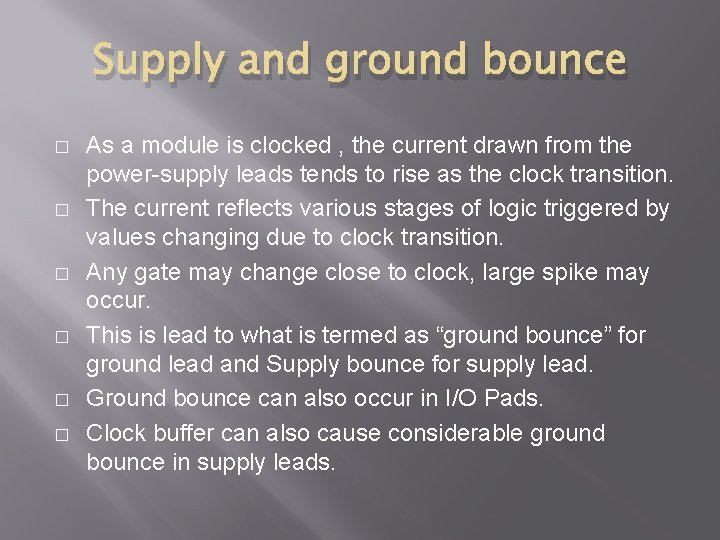 Supply and ground bounce

□ As a module is clocked , the current drawn from the power-supply leads tends to rise as the clock transition.

□ The current reflects various stages of logic triggered by values changing due to clock transition.

□ Any gate may change close to clock, large spike may occur.

□ This is lead to what is termed as “ground bounce” for ground lead and Supply bounce for supply lead.

□ Ground bounce can also occur in I/O Pads.

□ Clock buffer can also cause considerable ground bounce in supply leads.